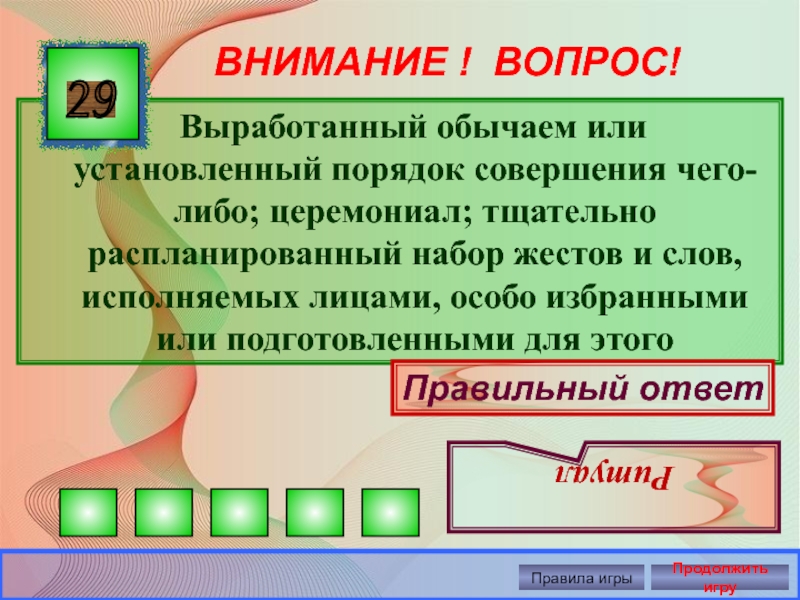 29

ВНИМАНИЕ ! ВОПРОС!

Выработанный обычаем или установленный порядок совершения чего-либо; церемониал; тщательно распланированный набор жестов и слов, исполняемых лицами, особо избранными или подготовленными для этого

Правильный ответ

Ритуал

Правила игры

Продолжить игру